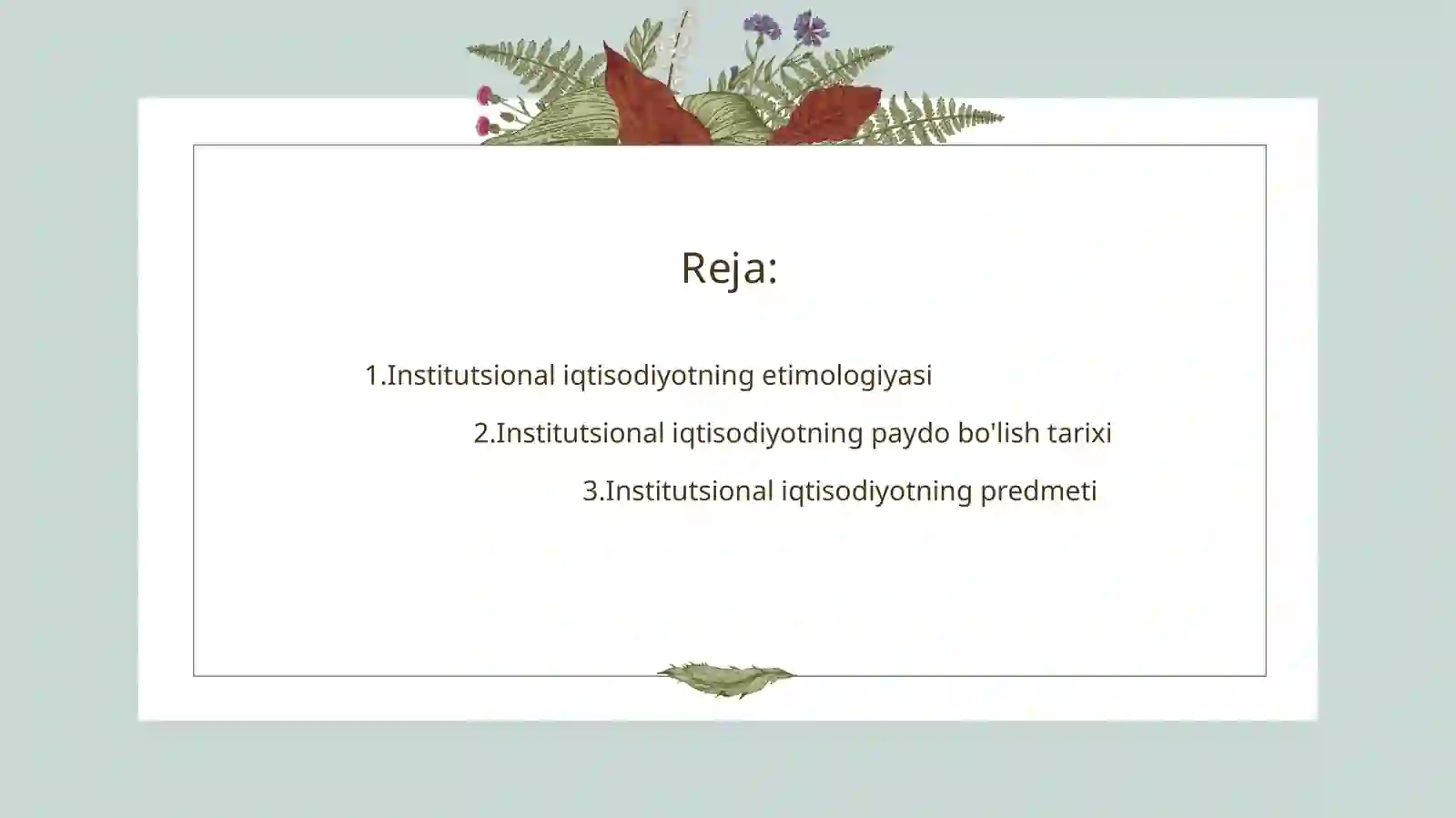 Reja:

1.Institutsional iqtisodiyotning etimologiyasi

2.Institutsional iqtisodiyotning paydo bo'lish tarixi

3.Institutsional iqtisodiyotning predmeti